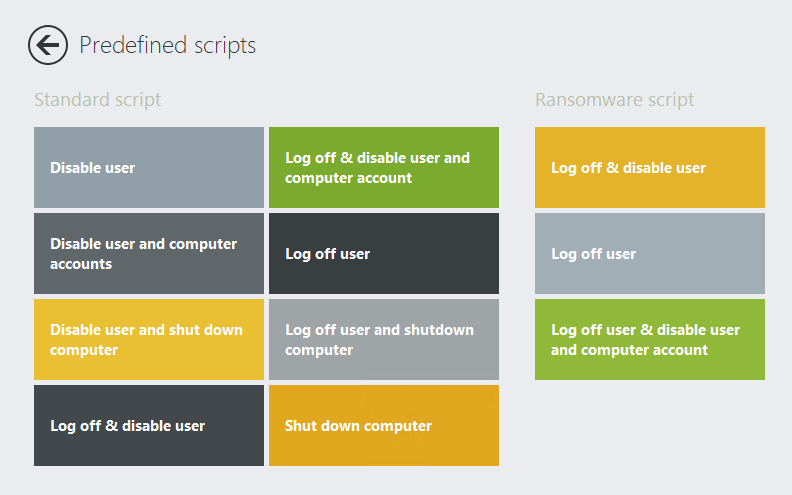 Predefined scripts

Standard script

Disable user

Log off & disable user and computer account

Disable user and computer accounts

Log off user

Disable user and shut down computer

Log off user and shutdown computer

Log off & disable user

Shut down computer

Ransomware script

Log off & disable user

Log off user

Log off user & disable user and computer account